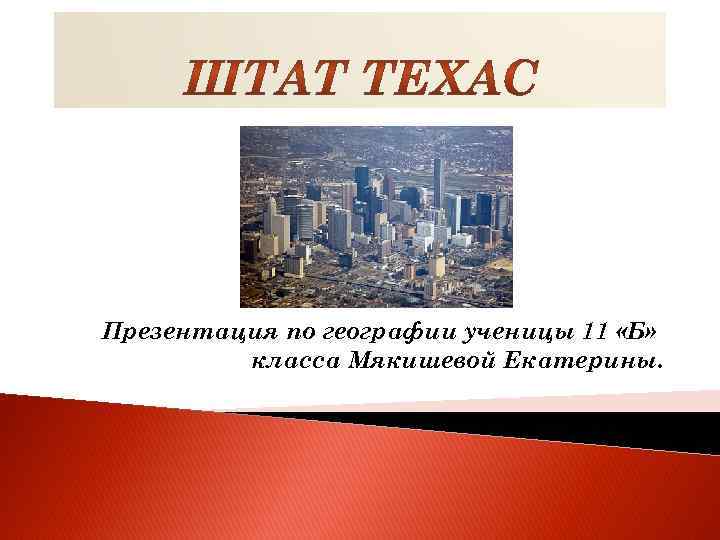 ШТАТ ТЕХАС

Презентация по географии ученицы 11 «Б» класса Мякишевой Екатерины.